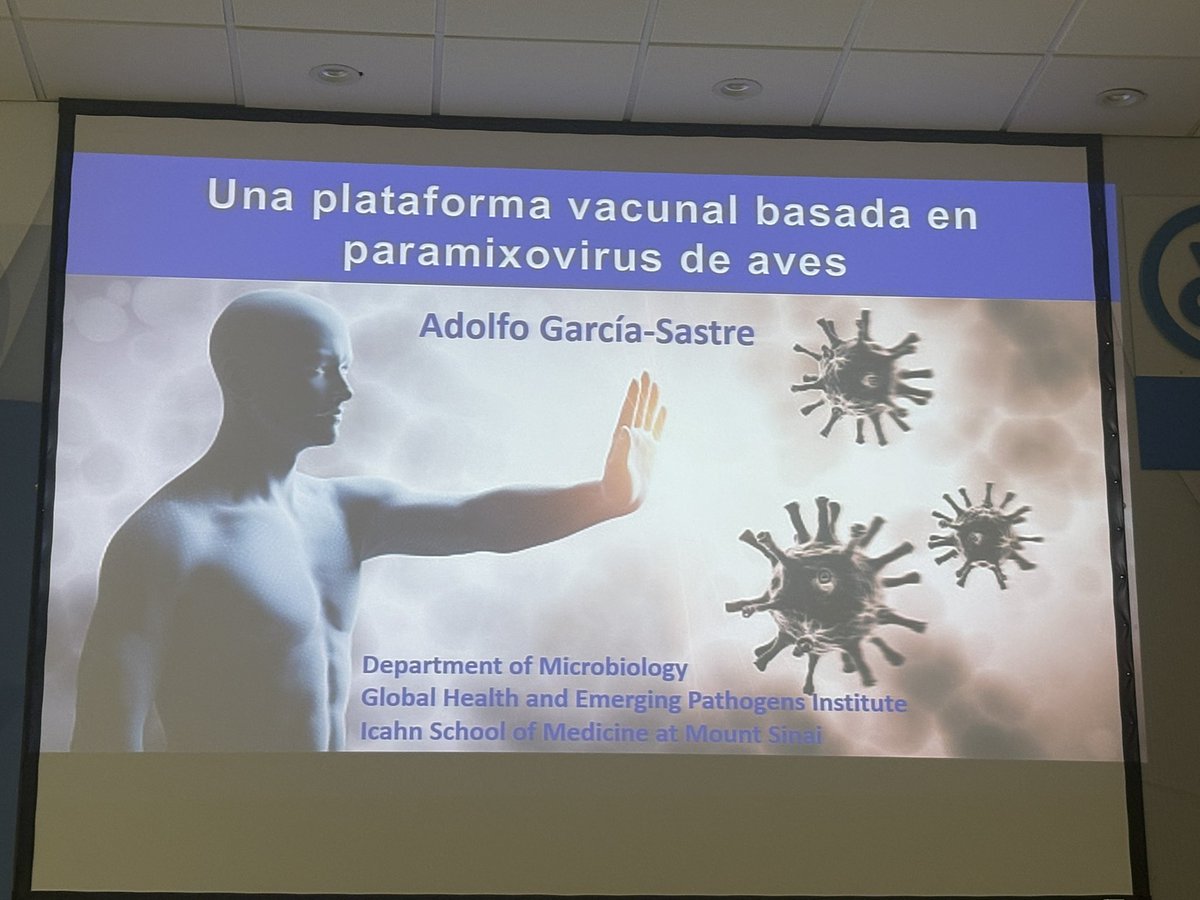 Una plataforma vacunal basada en paramixovirus de aves

Adolfo García-Sastre

Department of Microbiology
Global Health and Emerging Pathogens Institute
Icahn School of Medicine at Mount Sinai